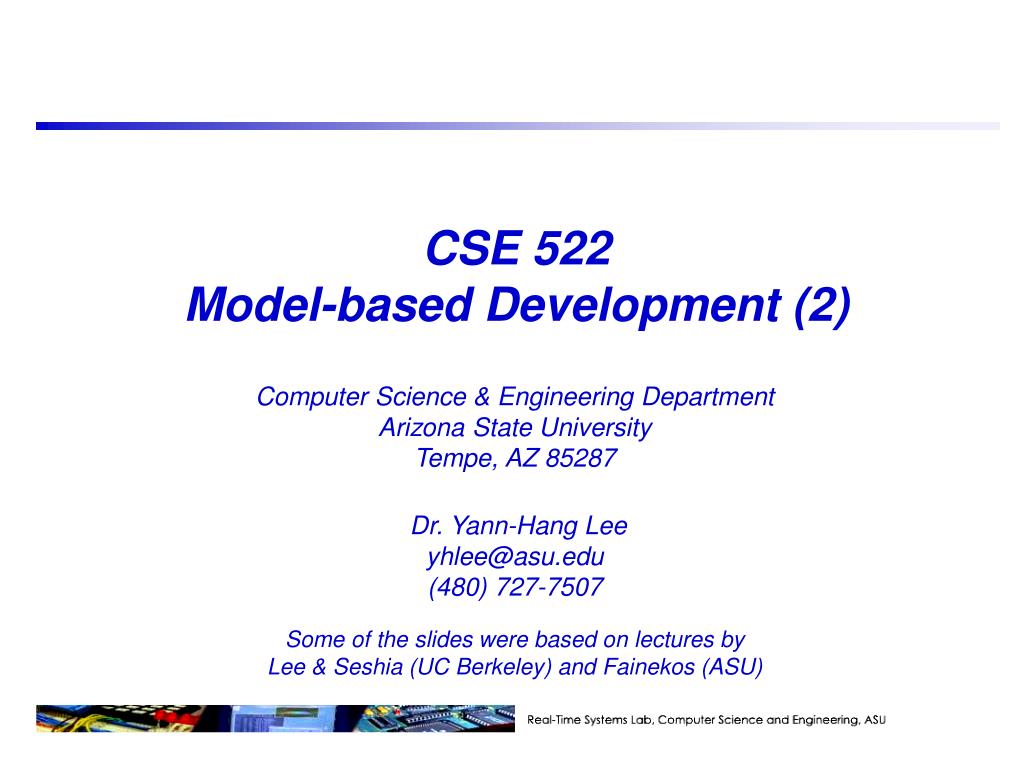 CSE 522
Model-based Development (2)

Computer Science & Engineering Department
Arizona State University
Tempe, AZ 85287

Dr. Yann-Hang Lee
yhlee@asu.edu
(480) 727-7507

Some of the slides were based on lectures by
Lee & Seshia (UC Berkeley) and Fainekos (ASU)

Real-Time Systems Lab, Computer Science and Engineering, ASU